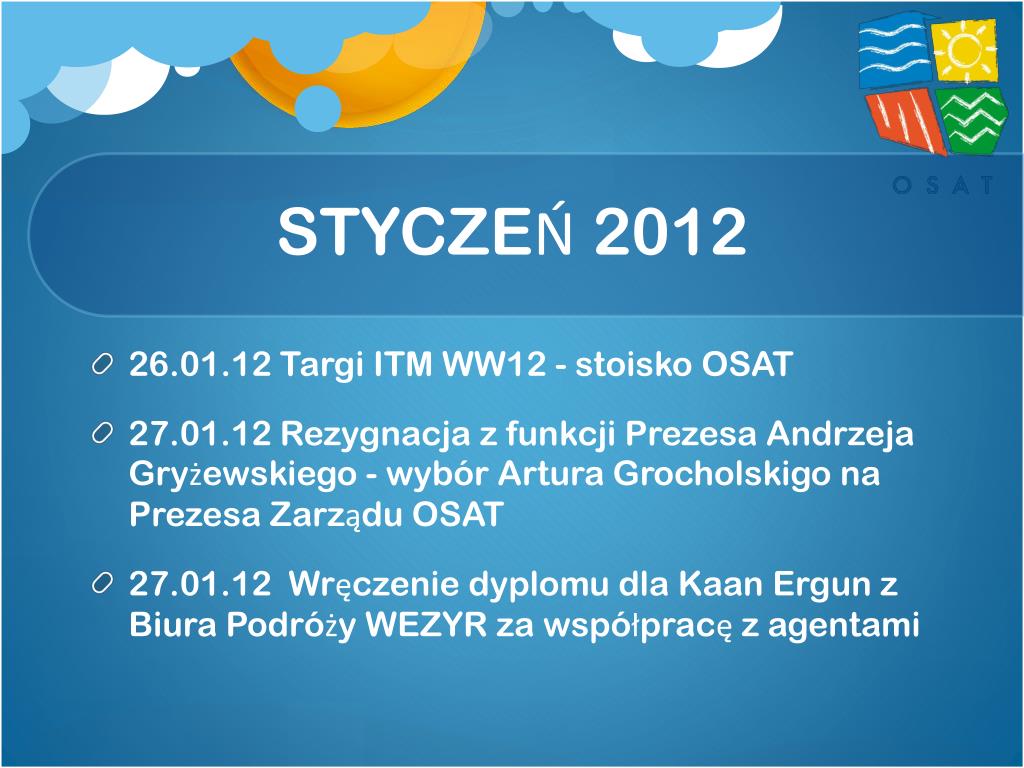 OSAT

STYCZEŃ 2012

26.01.12 Targi ITM WW12 - stoisko OSAT

27.01.12 Rezygnacja z funkcji Prezesa Andrzeja Gryżewskiego - wybór Artura Grocholskigo na Prezesa Zarządu OSAT

27.01.12 Wręczenie dyplomu dla Kaan Ergun z Biura Podróży WEZYR za współpracę z agentami